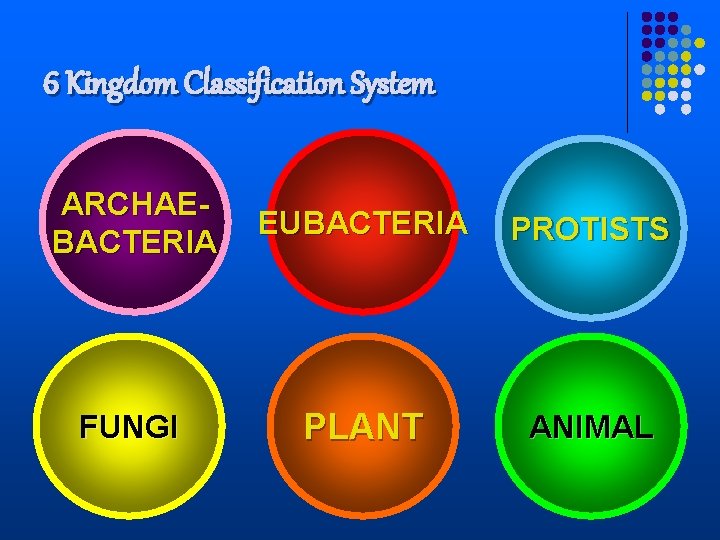 6 Kingdom Classification System

ARCHAE-BACTERIA

EUBACTERIA

PROTISTS

FUNGI

PLANT

ANIMAL